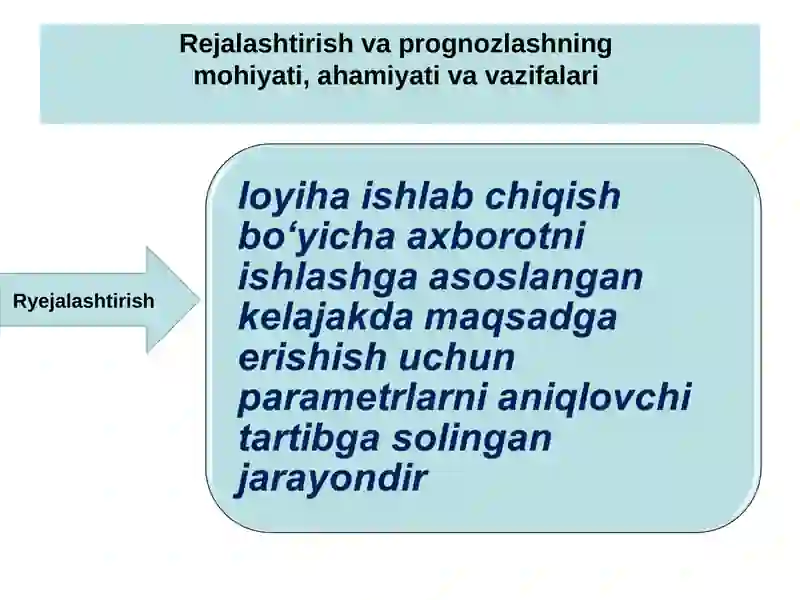 Rejalashtirish va prognozlashning mohiyati, ahamiyati va vazifalari

Ryejalashtirish

loyiha ishlab chiqish bo‘yicha axborotni ishlashga asoslangan kelajakda maqsadga erishish uchun parametrlarni aniqlovchi tartibga solingan jarayondir